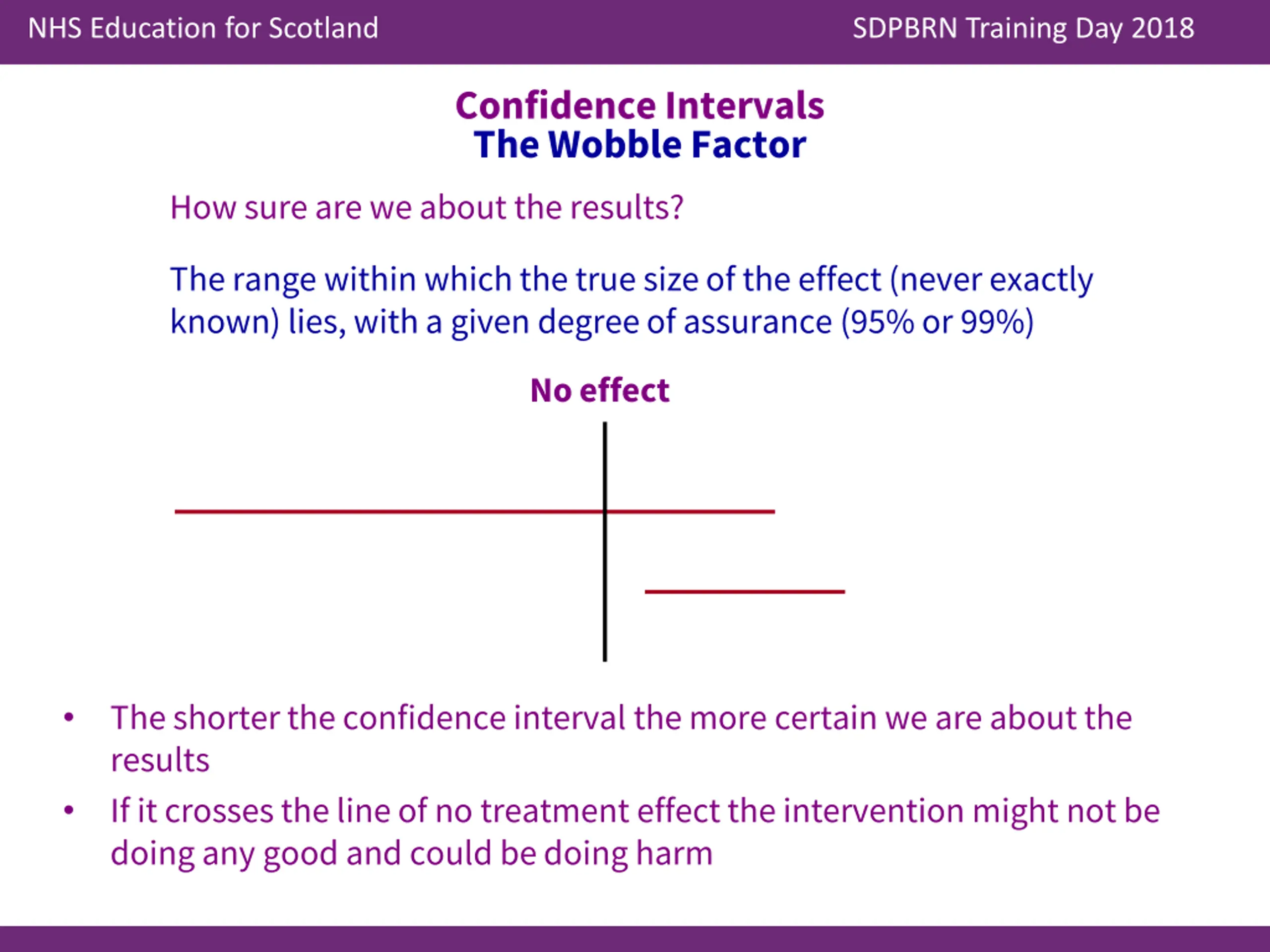 NHS Education for Scotland

SDPBRN Training Day 2018

Confidence Intervals
The Wobble Factor

How sure are we about the results?

The range within which the true size of the effect (never exactly known) lies, with a given degree of assurance (95% or 99%)

No effect

• The shorter the confidence interval the more certain we are about the results
• If it crosses the line of no treatment effect the intervention might not be doing any good and could be doing harm